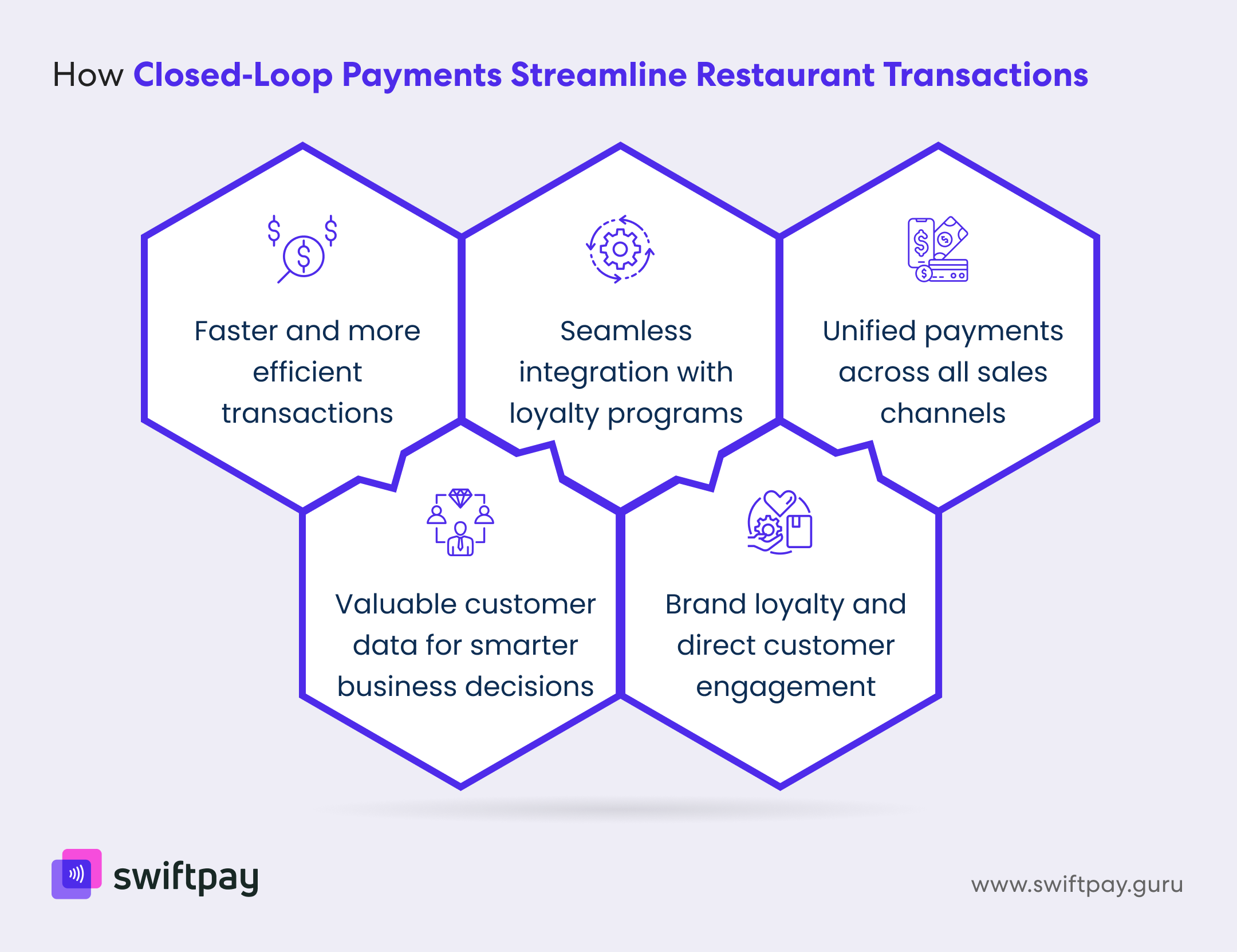 How Closed-Loop Payments Streamline Restaurant Transactions

Faster and more efficient transactions

Seamless integration with loyalty programs

Unified payments across all sales channels

Valuable customer data for smarter business decisions

Brand loyalty and direct customer engagement

swiftpay

www.swiftpay.guru